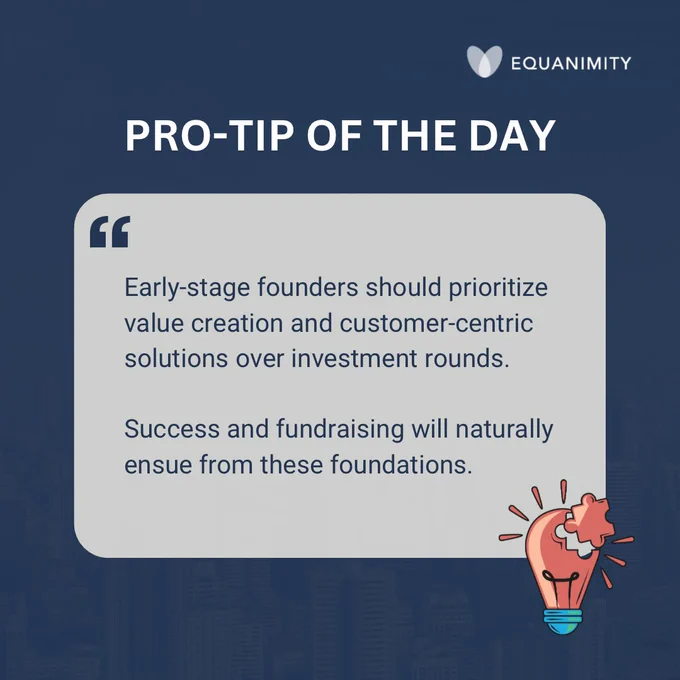 EQUANIMITY

PRO-TIP OF THE DAY

“

Early-stage founders should prioritize value creation and customer-centric solutions over investment rounds.

Success and fundraising will naturally ensue from these foundations.